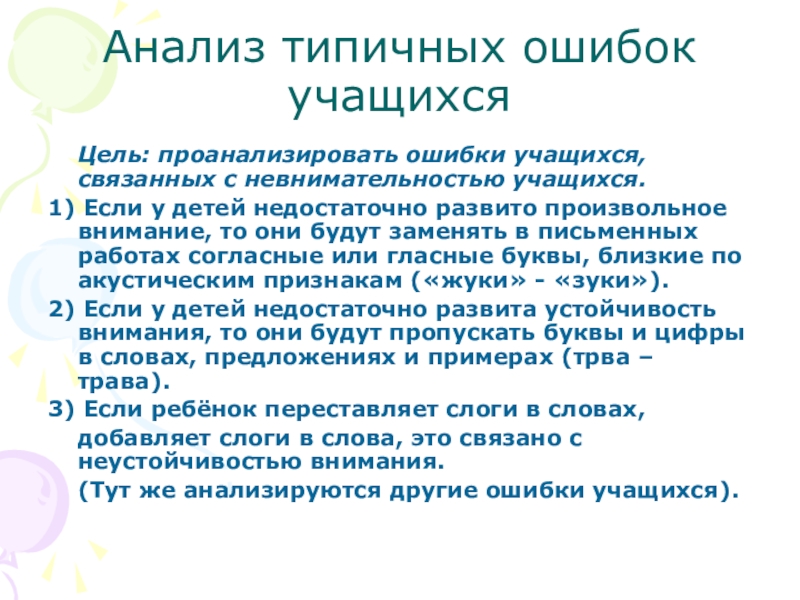 Анализ типичных ошибок учащихся

Цель: проанализировать ошибки учащихся, связанных с невнимательностью учащихся.

1) Если у детей недостаточно развито произвольное внимание, то они будут заменять в письменных работах согласные или гласные буквы, близкие по акустическим признакам («жуки» - «зуки»).

2) Если у детей недостаточно развита устойчивость внимания, то они будут пропускать буквы и цифры в словах, предложениях и примерах (трва – трава).

3) Если ребёнок переставляет слоги в словах, добавляет слоги в слова, это связано с неустойчивостью внимания.

(Тут же анализируются другие ошибки учащихся).